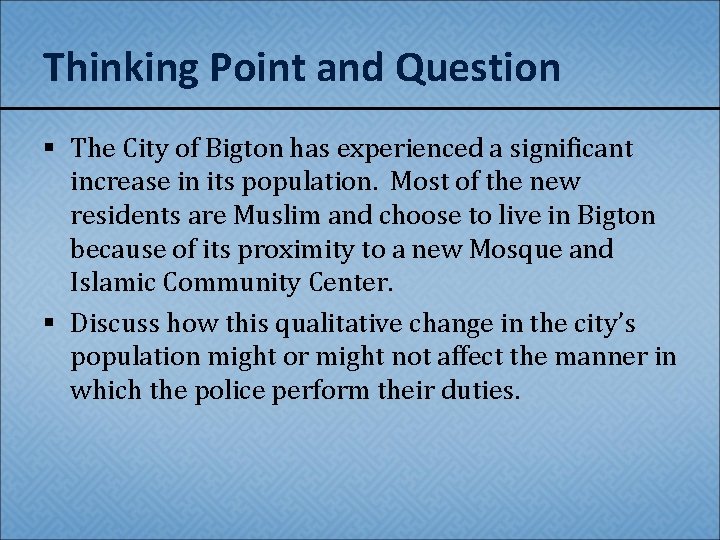 Thinking Point and Question

▪ The City of Bigton has experienced a significant increase in its population. Most of the new residents are Muslim and choose to live in Bigton because of its proximity to a new Mosque and Islamic Community Center.

▪ Discuss how this qualitative change in the city's population might or might not affect the manner in which the police perform their duties.